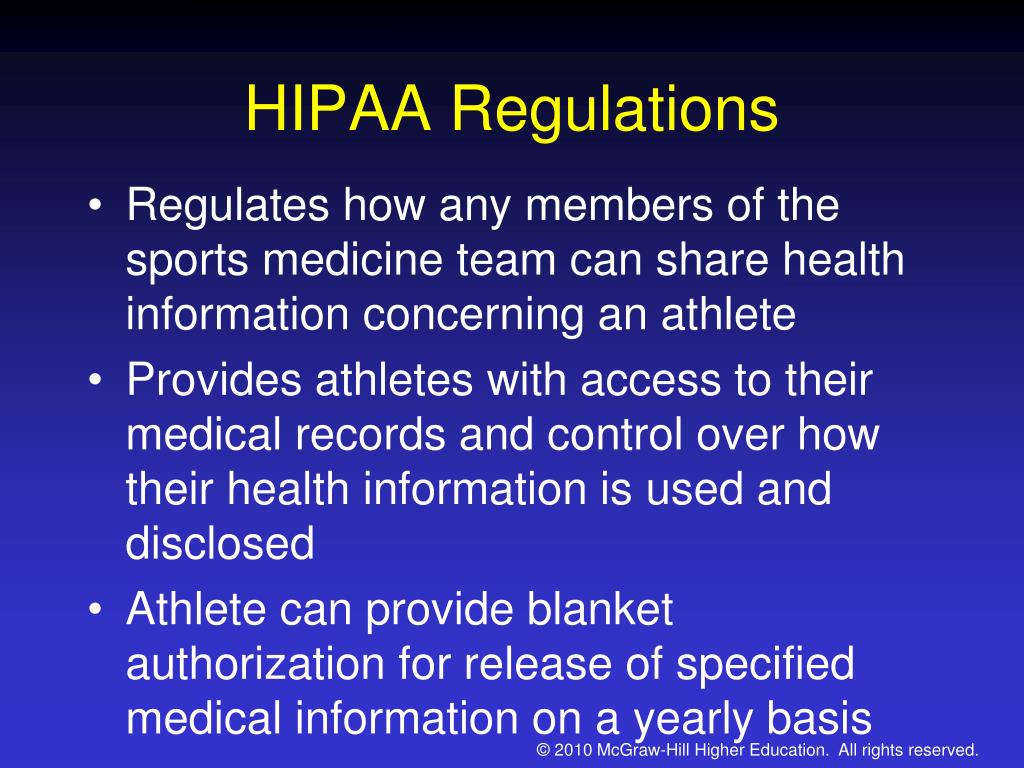 HIPAA Regulations

• Regulates how any members of the sports medicine team can share health information concerning an athlete
• Provides athletes with access to their medical records and control over how their health information is used and disclosed
• Athlete can provide blanket authorization for release of specified medical information on a yearly basis

© 2010 McGraw-Hill Higher Education. All rights reserved.